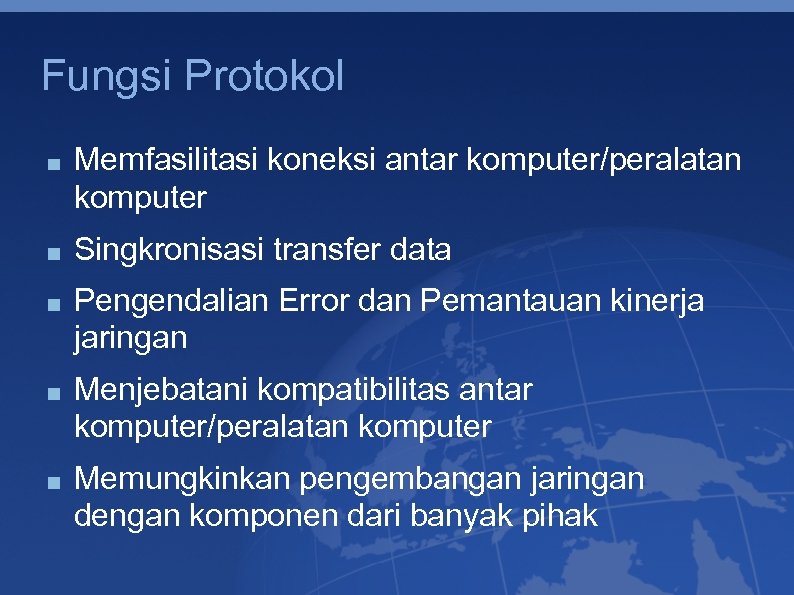 Fungsi Protokol

■ Memfasilitasi koneksi antar komputer/peralatan komputer

■ Singkronisasi transfer data

■ Pengendalian Error dan Pemantauan kinerja jaringan

■ Menjebatani kompatibilitas antar komputer/peralatan komputer

■ Memungkinkan pengembangan jaringan dengan komponen dari banyak pihak